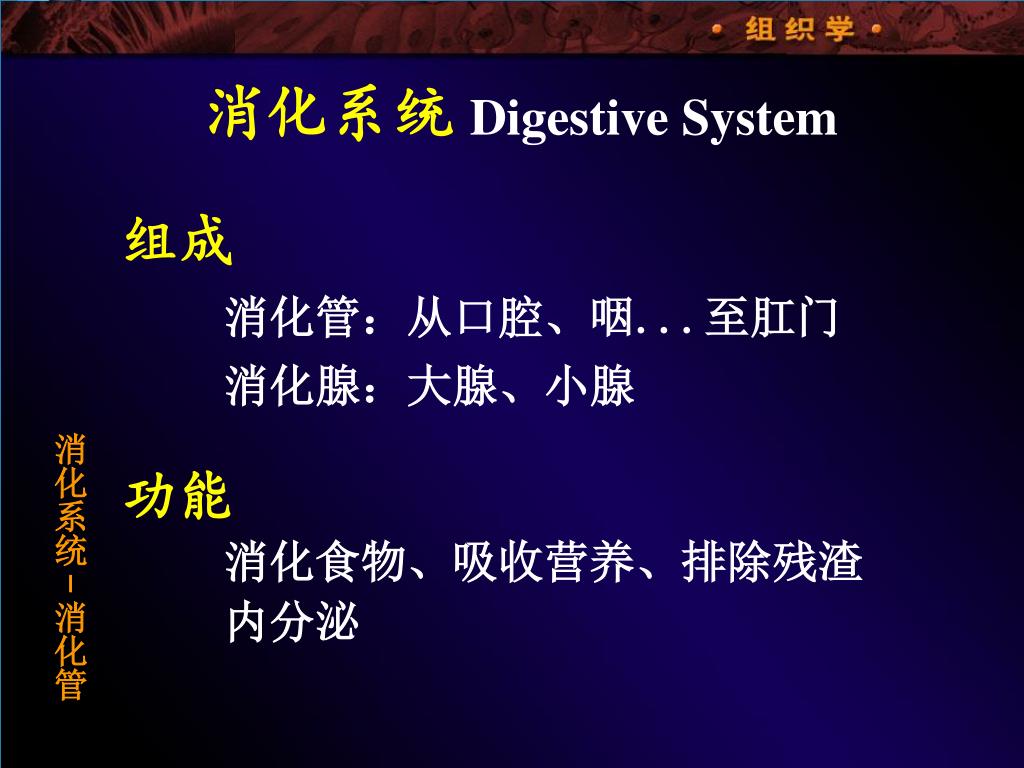 • 组织学 •

消化系统 Digestive System

组成

消化管：从口腔、咽. . . 至肛门

消化腺：大腺、小腺

功能

消化食物、吸收营养、排除残渣

内分泌

消化系统－消化管